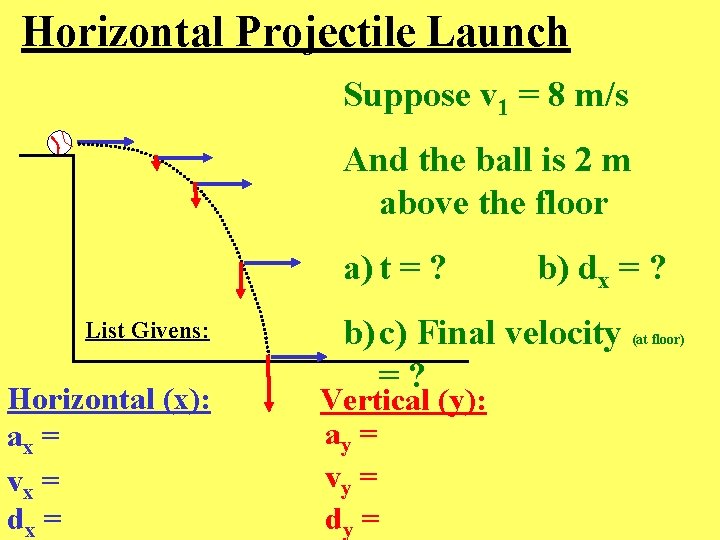 Horizontal Projectile Launch

Suppose $v_1$ = 8 m/s

And the ball is 2 m above the floor

a) t = ?  b) $d_x$ = ?

b) c) Final velocity (at floor) = ?

List Givens:

Horizontal (x):
$a_x$ =
$v_x$ =
$d_x$ =

Vertical (y):
$a_y$ =
$v_y$ =
$d_y$ =